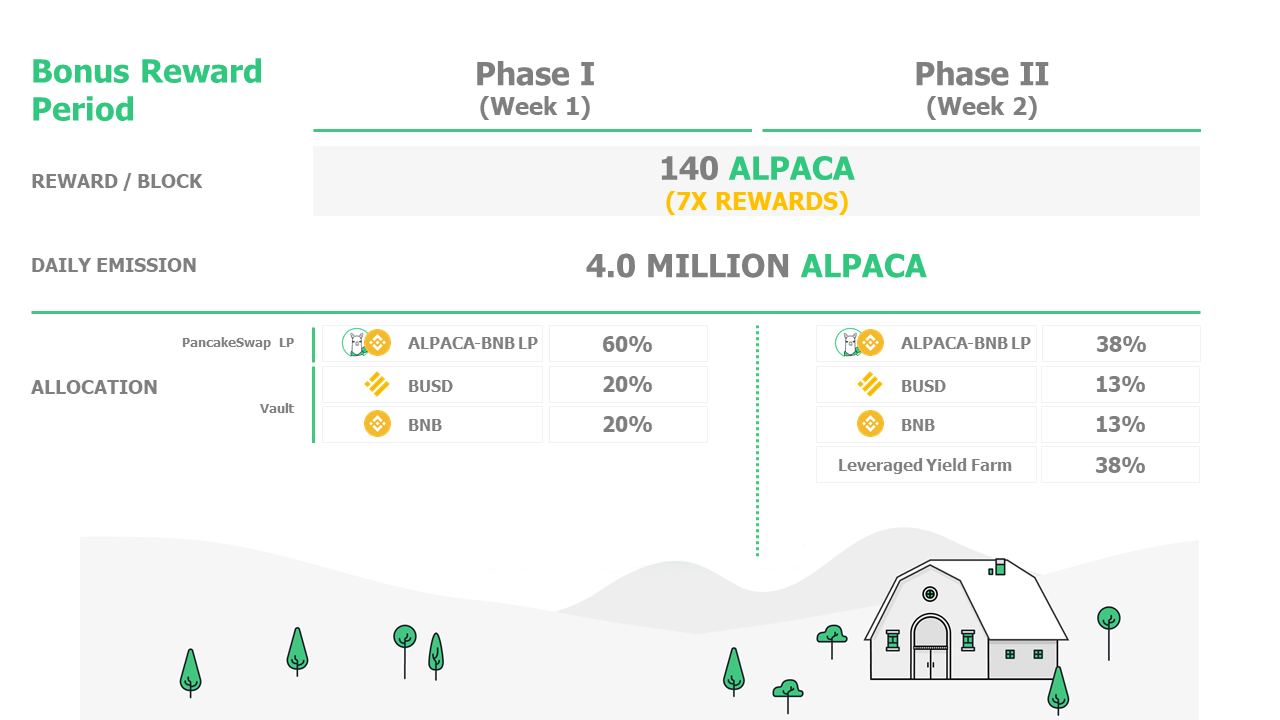 Bonus Reward Period

Phase I
(Week 1)

Phase II
(Week 2)

REWARD / BLOCK

140 ALPACA
(7X REWARDS)

DAILY EMISSION

4.0 MILLION ALPACA

ALLOCATION

PancakeSwap LP

Vault

| ALPACA-BNB LP | 60% |
|---|---|
| BUSD | 20% |
| BNB | 20% |

| ALPACA-BNB LP | 38% |
|---|---|
| BUSD | 13% |
| BNB | 13% |
| Leveraged Yield Farm | 38% |